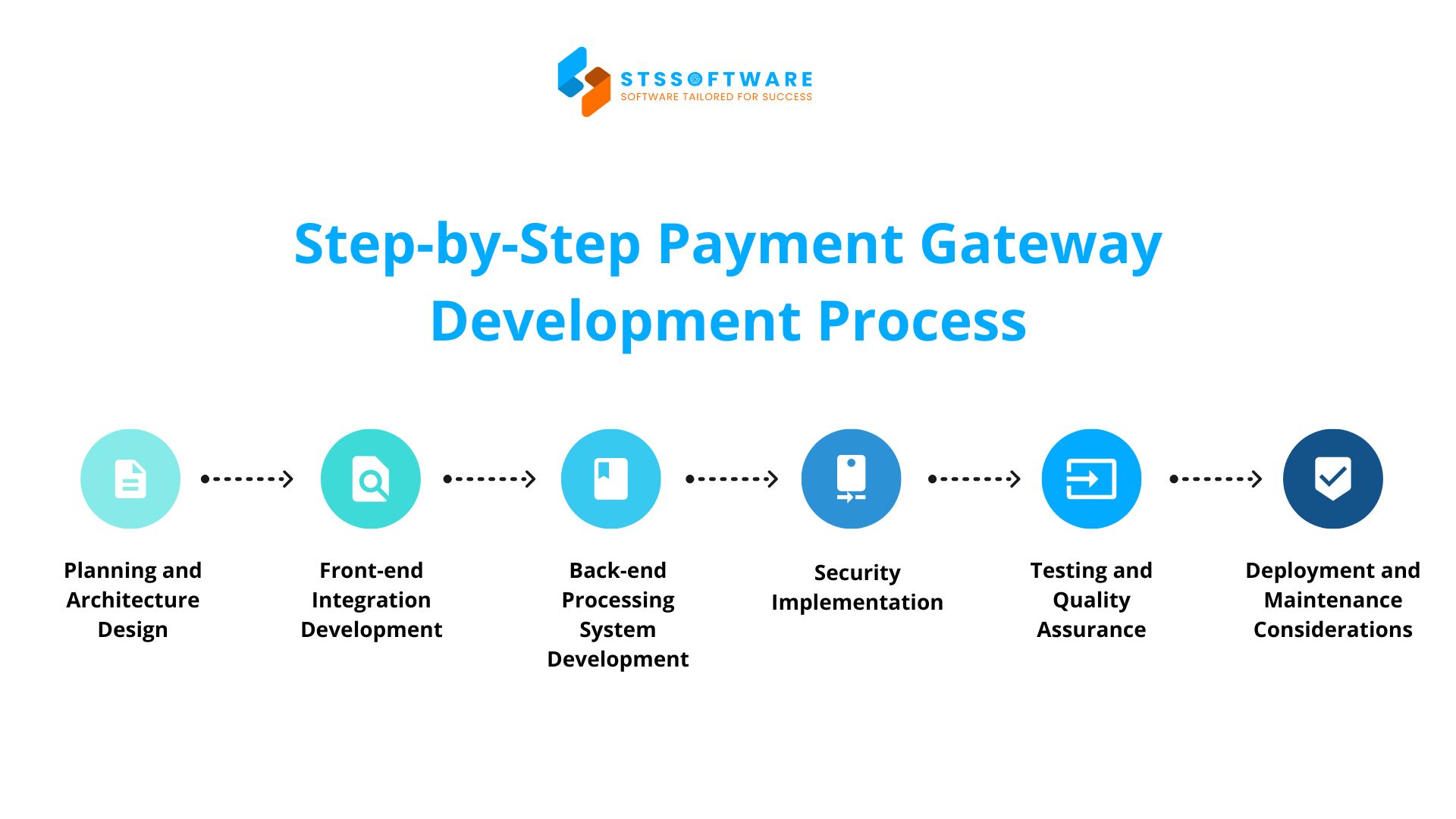 STSSOFTWARE
SOFTWARE TAILORED FOR SUCCESS

Step-by-Step Payment Gateway Development Process

Planning and Architecture Design

Front-end Integration Development

Back-end Processing System Development

Security Implementation

Testing and Quality Assurance

Deployment and Maintenance Considerations